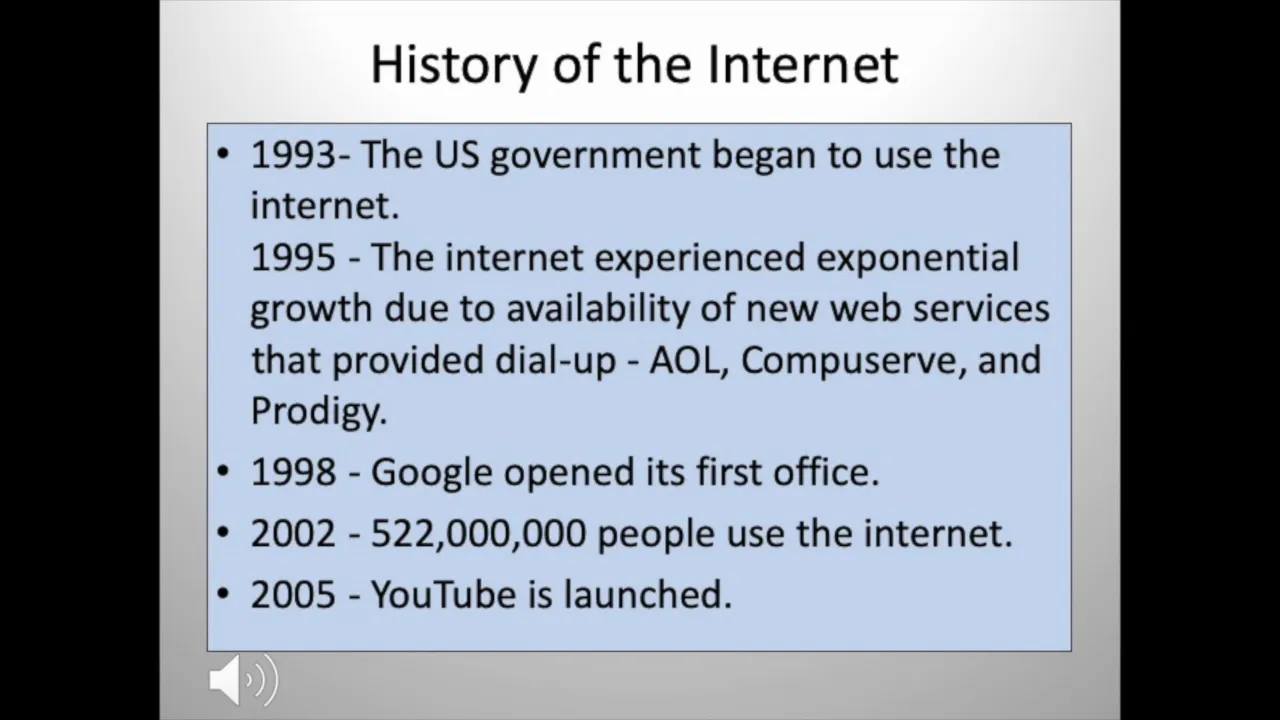 History of the Internet

• 1993- The US government began to use the internet.
1995 - The internet experienced exponential growth due to availability of new web services that provided dial-up - AOL, Compuserve, and Prodigy.

• 1998 - Google opened its first office.

• 2002 - 522,000,000 people use the internet.

• 2005 - YouTube is launched.